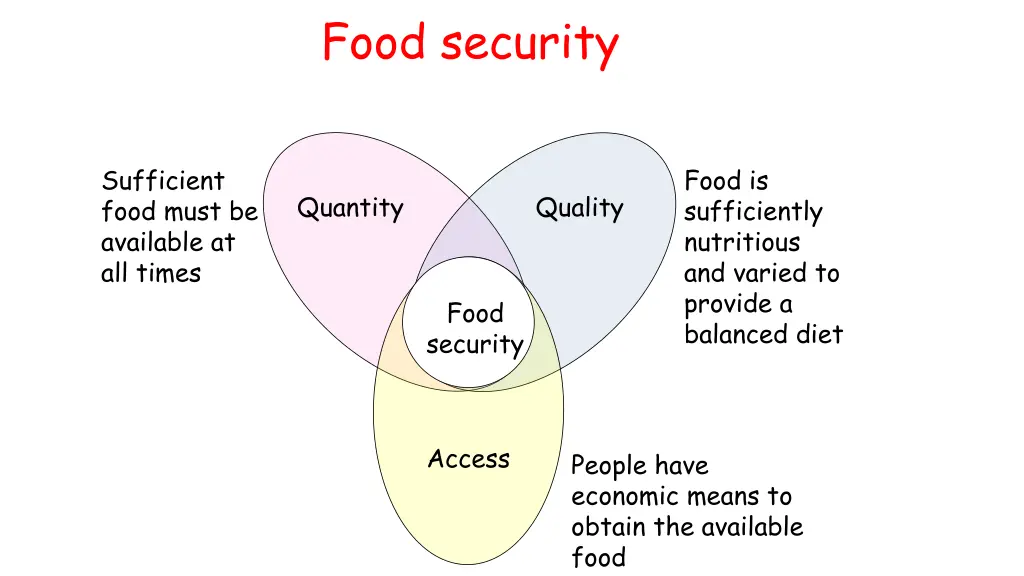 Food security

Sufficient food must be available at all times

Quantity

Quality

Food is sufficiently nutritious and varied to provide a balanced diet

Food security

Access

People have economic means to obtain the available food